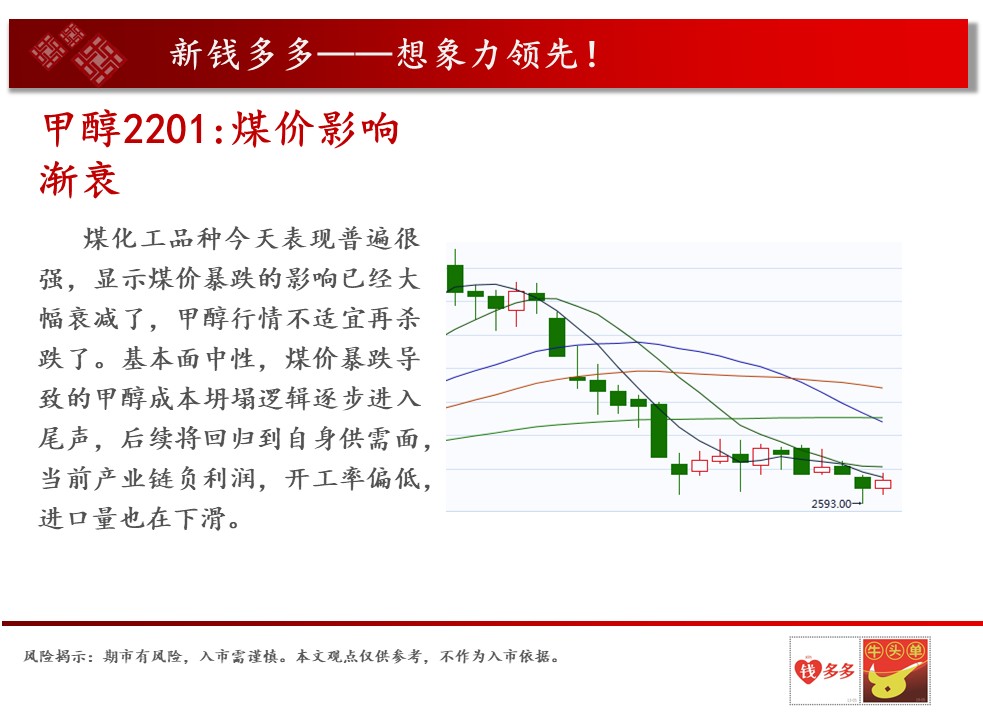 新钱多多——想象力领先！

甲醇2201:煤价影响渐衰

煤化工品种今天表现普遍很强，显示煤价暴跌的影响已经大幅衰减了，甲醇行情不适宜再杀跌了。基本面中性，煤价暴跌导致的甲醇成本坍塌逻辑逐步进入尾声，后续将回归到自身供需面，当前产业链负利润，开工率偏低，进口量也在下滑。

2593.00

风险揭示：期市有风险，入市需谨慎。本文观点仅供参考，不作为入市依据。

钱多多

牛头单